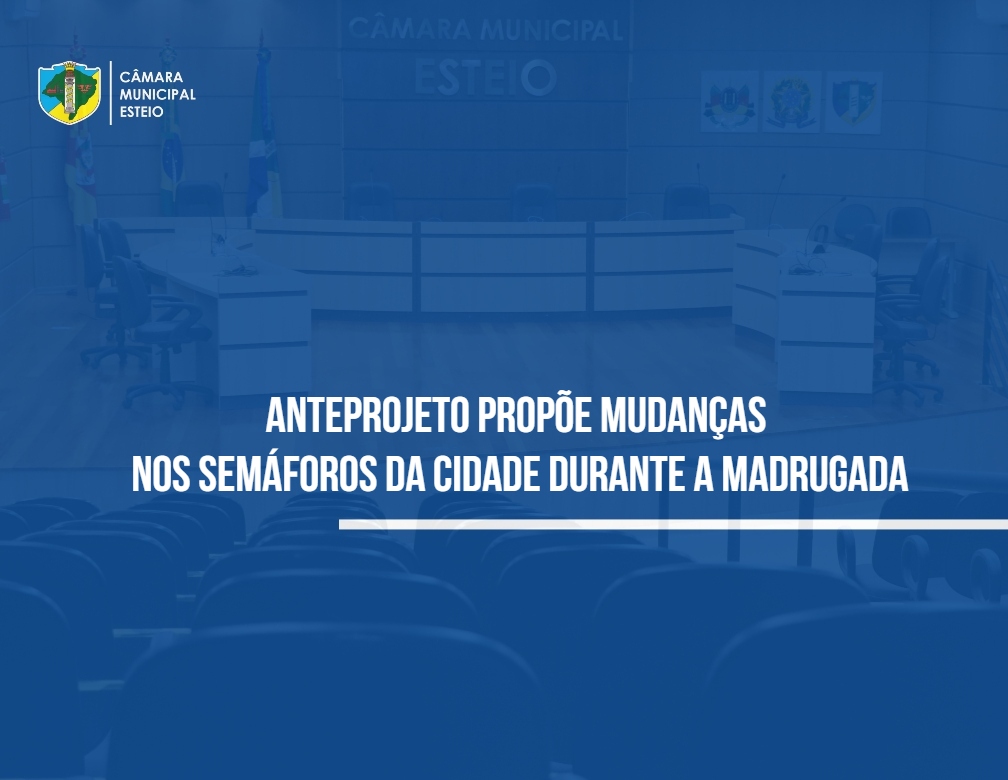 CÂMARA MUNICIPAL ESTEIO

CÂMARA MUNICIPAL
ESTEIO

ANTEPROJETO PROPÕE MUDANÇAS
NOS SEMÁFOROS DA CIDADE DURANTE A MADRUGADA